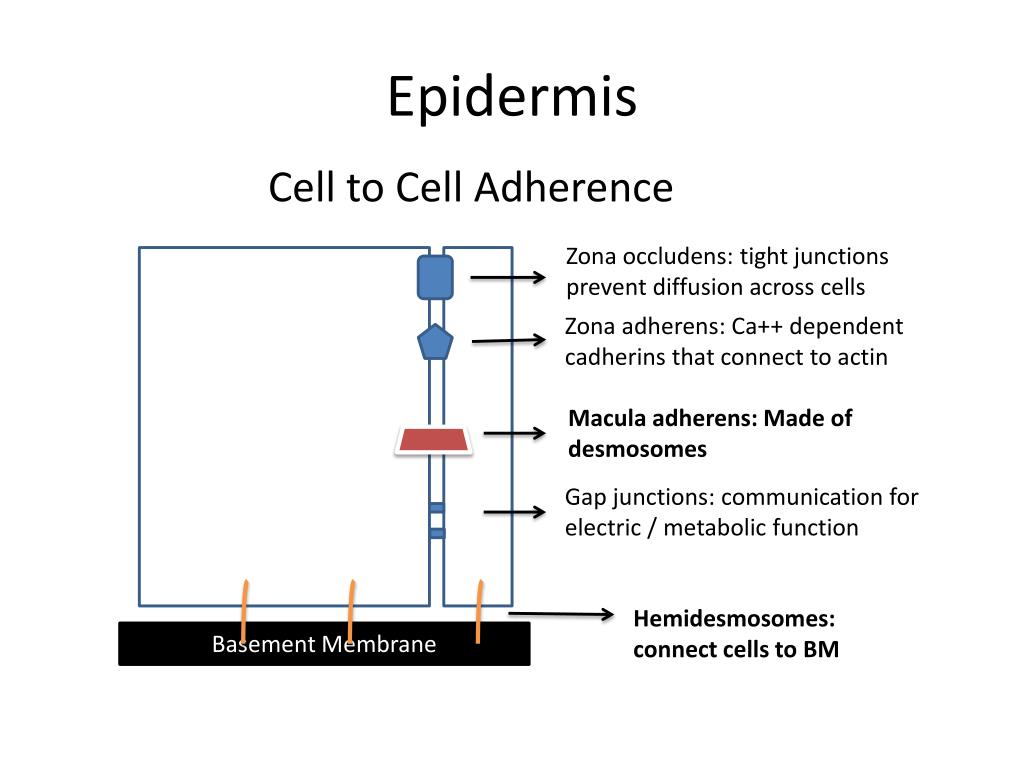 Epidermis

Cell to Cell Adherence

Zona occludens: tight junctions prevent diffusion across cells

Zona adherens: Ca++ dependent cadherins that connect to actin

Macula adherens: Made of desmosomes

Gap junctions: communication for electric / metabolic function

Basement Membrane

Hemidesmosomes: connect cells to BM